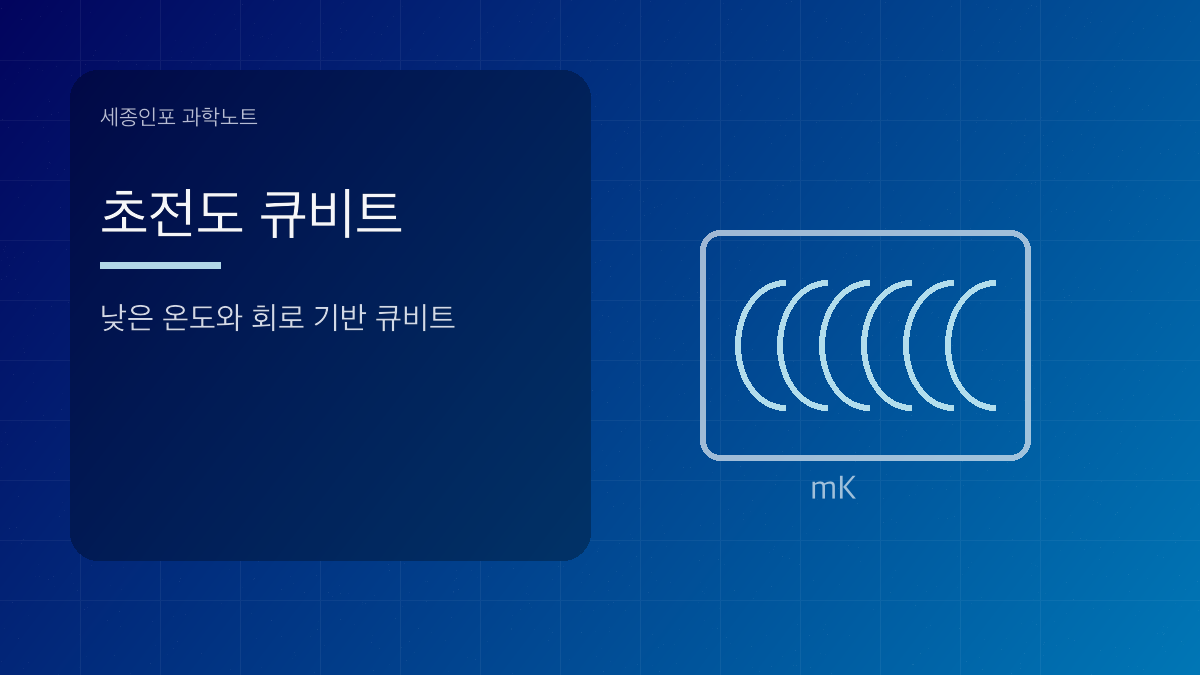 세종인포 과학노트

초전도 큐비트

낮은 온도와 회로 기반 큐비트

mK